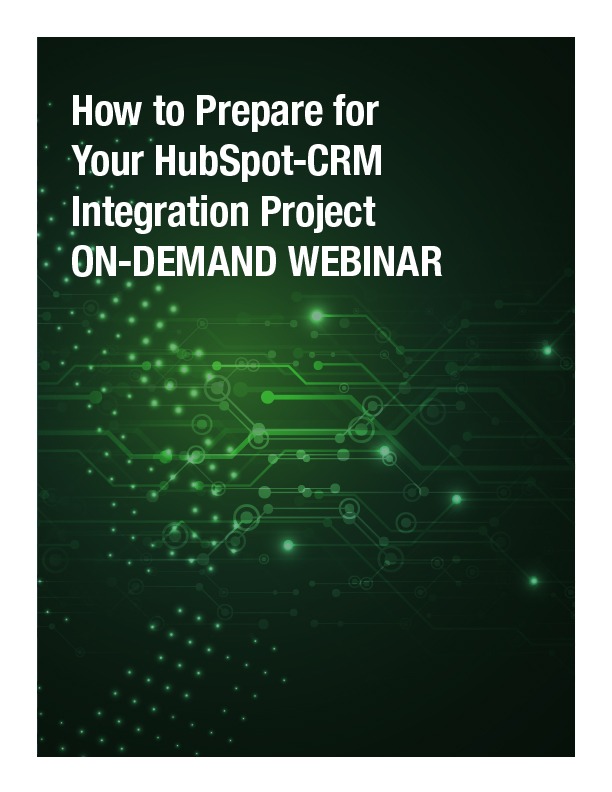 How to Prepare for Your HubSpot-CRM Integration Project ON-DEMAND WEBINAR